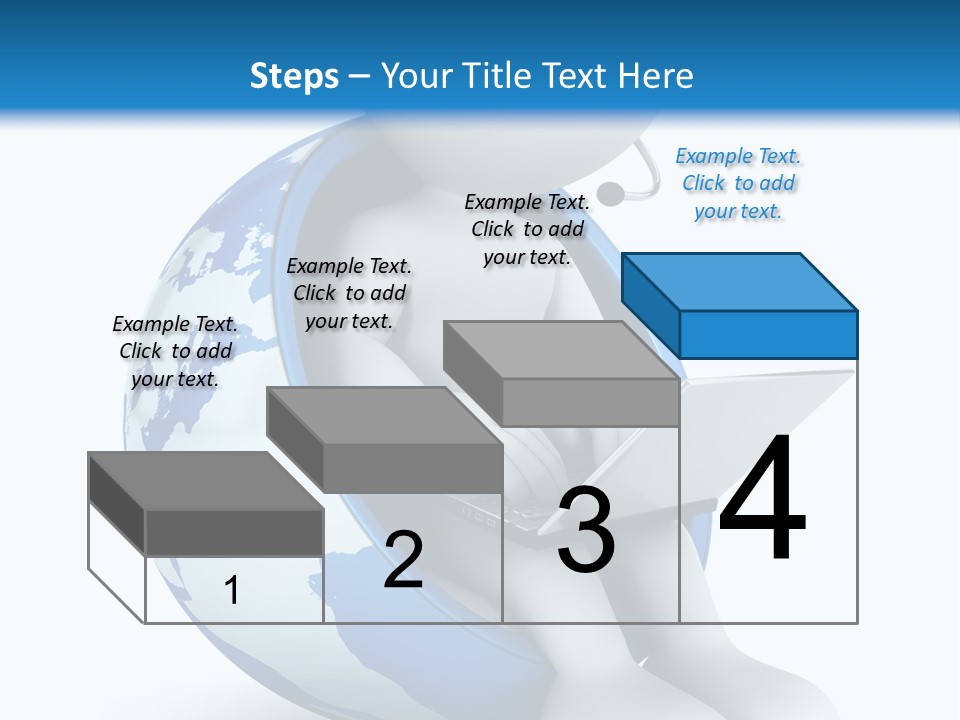 Steps – Your Title Text Here

Example Text. Click to add your text.

Example Text. Click to add your text.

Example Text. Click to add your text.

Example Text. Click to add your text.

1

2

3

4